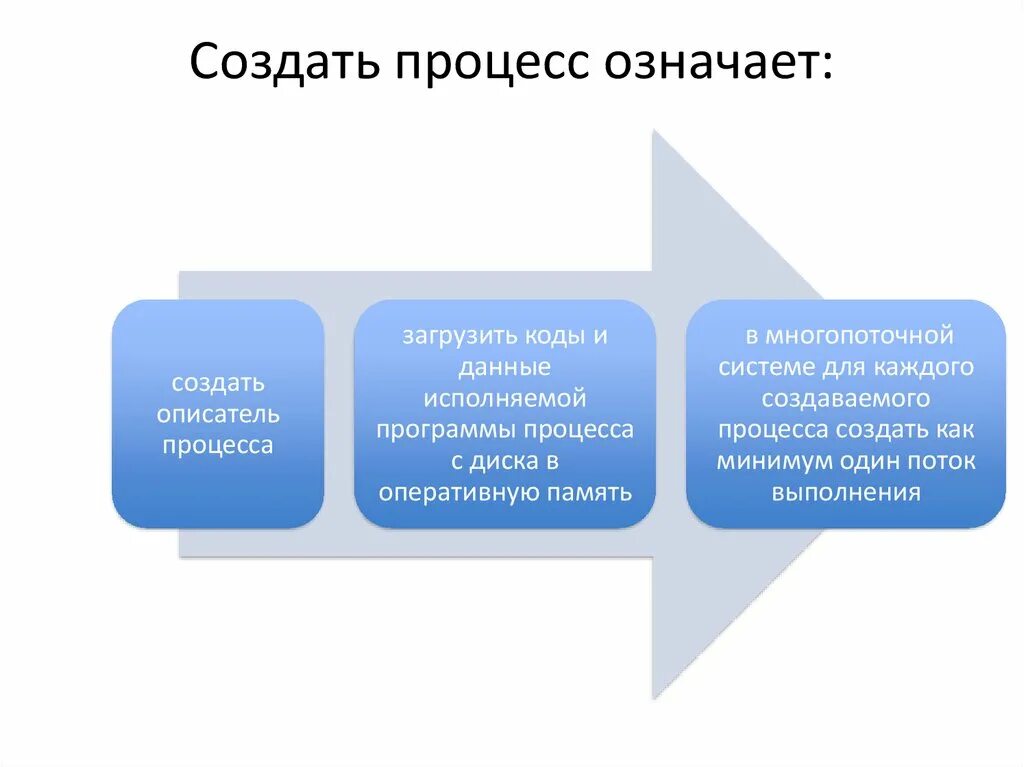 Создать процесс означает:

создать описатель процесса

загрузить коды и данные исполняемой программы процесса с диска в оперативную память

в многопоточной системе для каждого создаваемого процесса создать как минимум один поток выполнения